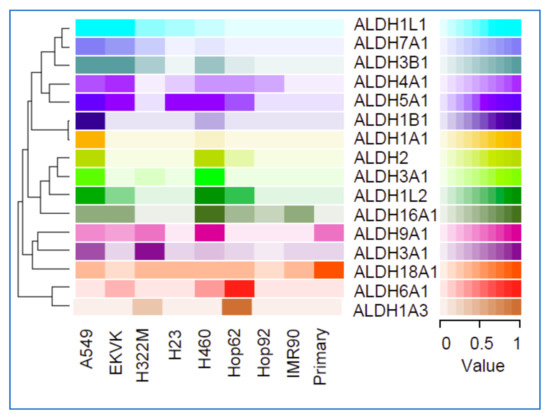 ALDH1L1
ALDH7A1
ALDH3B1
ALDH4A1
ALDH5A1
ALDH1B1
ALDH1A1
ALDH2
ALDH3A1
ALDH1L2
ALDH16A1
ALDH9A1
ALDH3A1
ALDH18A1
ALDH6A1
ALDH1A3

A549
EKVK
H322M
H23
H460
Hop62
Hop92
IMR90
Primary

0
0.5
1
Value